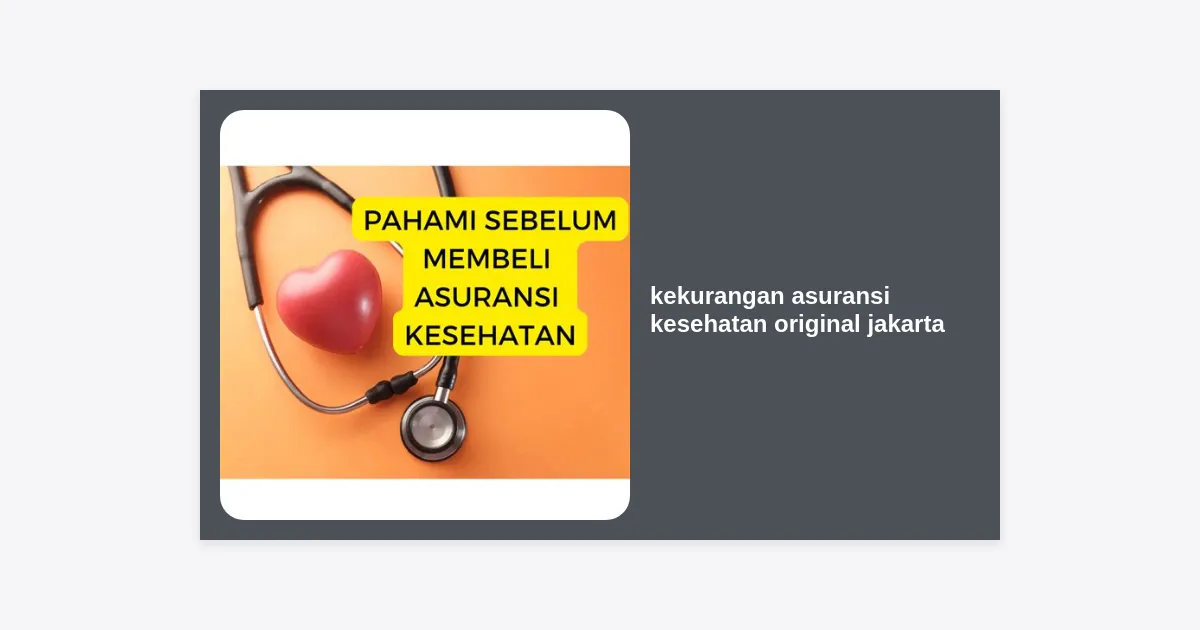 PAHAMI SEBELUM MEMBELI ASURANSI KESEHATAN

kekurangan asuransi kesehatan original jakarta